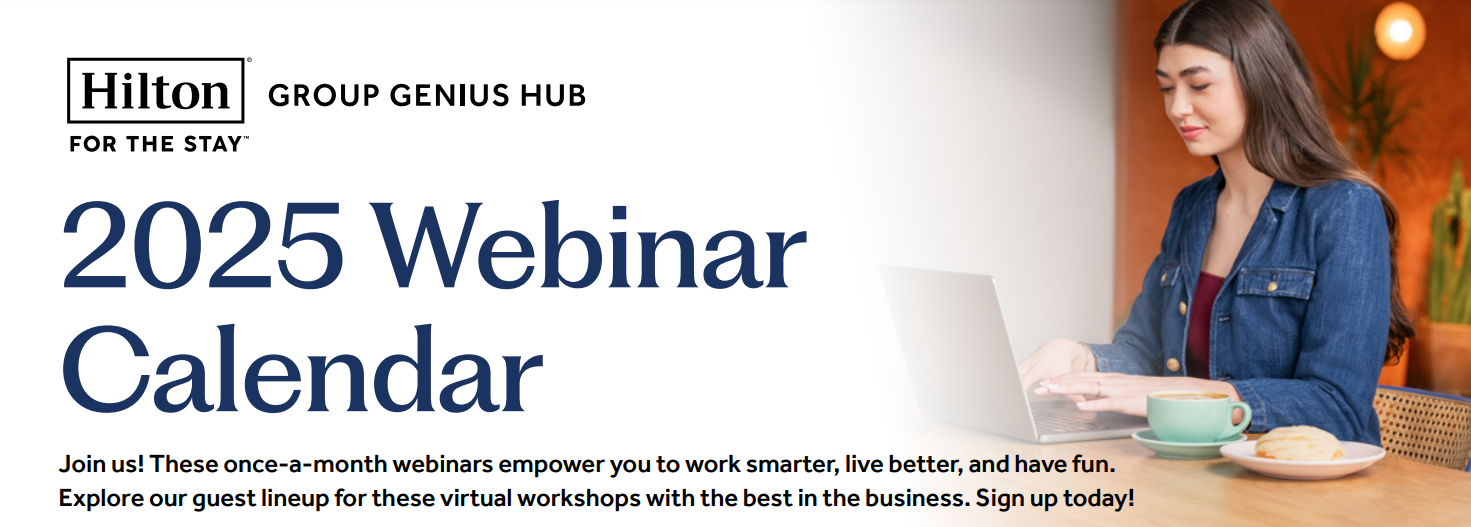 Hilton®
FOR THE STAY™

GROUP GENIUS HUB

2025 Webinar Calendar

Join us! These once-a-month webinars empower you to work smarter, live better, and have fun. Explore our guest lineup for these virtual workshops with the best in the business. Sign up today!